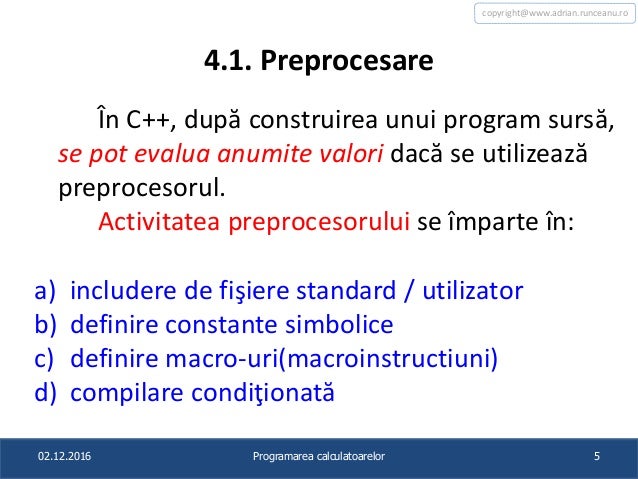 copyright@www.adrian.runceanu.ro

4.1. Preprocesare

În C++, după construirea unui program sursă, se pot evalua anumite valori dacă se utilizează preprocesorul.

Activitatea preprocesorului se împarte în:

a) includere de fişiere standard / utilizator
b) definire constante simbolice
c) definire macro-uri(macroinstructiuni)
d) compilare condiţionată

02.12.2016

Programarea calculatoarelor

5